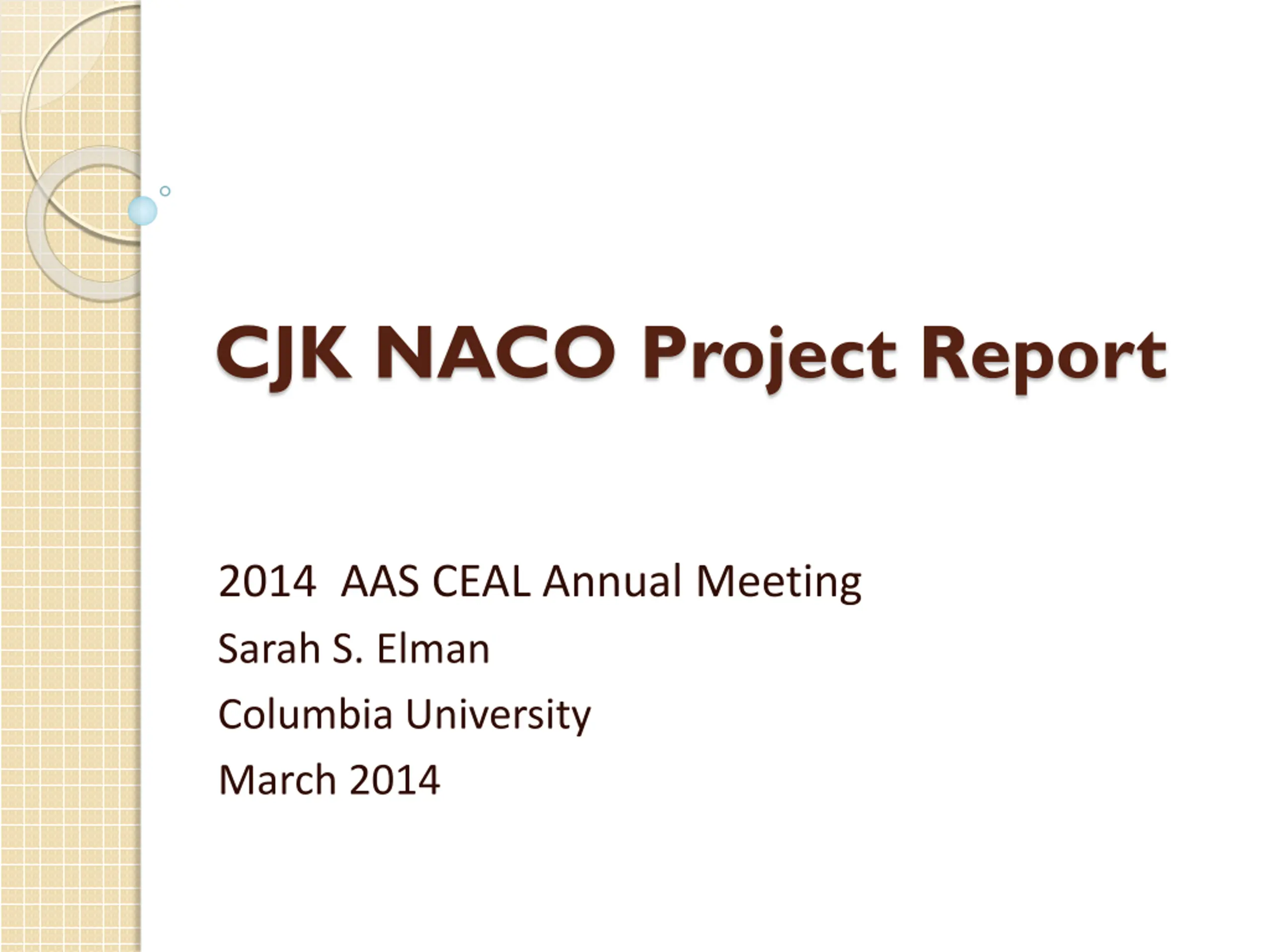 CJK NACO Project Report

2014 AAS CEAL Annual Meeting
Sarah S. Elman
Columbia University
March 2014